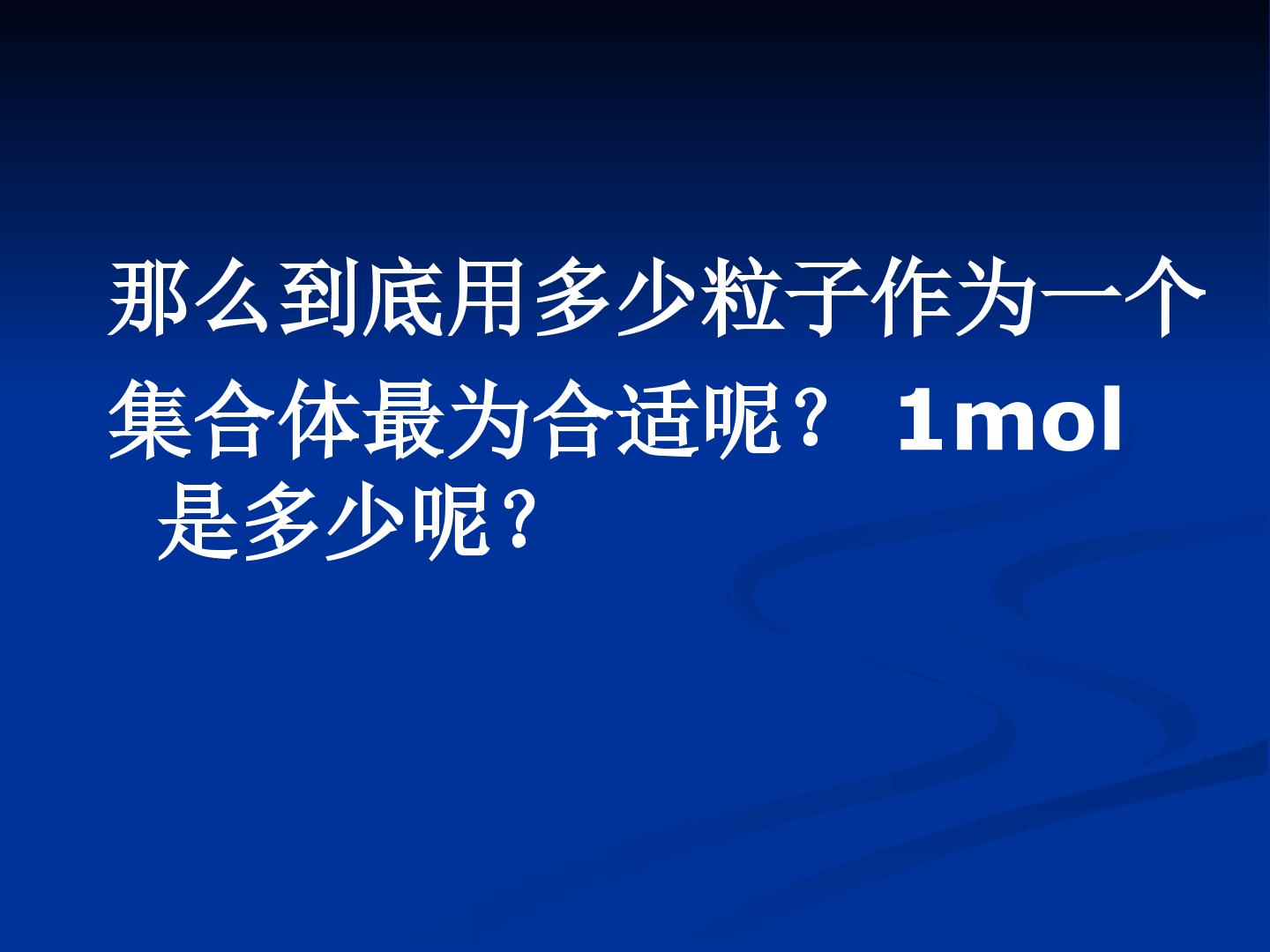 那么到底用多少粒子作为一个集合体最为合适呢？1mol是多少呢？